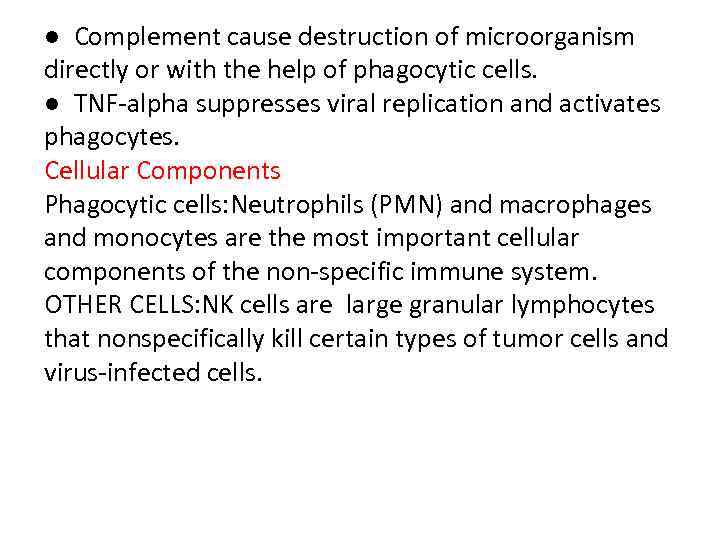 ● Complement cause destruction of microorganism directly or with the help of phagocytic cells.
● TNF-alpha suppresses viral replication and activates phagocytes.
Cellular Components
Phagocytic cells:Neutrophils (PMN) and macrophages and monocytes are the most important cellular components of the non-specific immune system.
OTHER CELLS:NK cells are large granular lymphocytes that nonspecifically kill certain types of tumor cells and virus-infected cells.